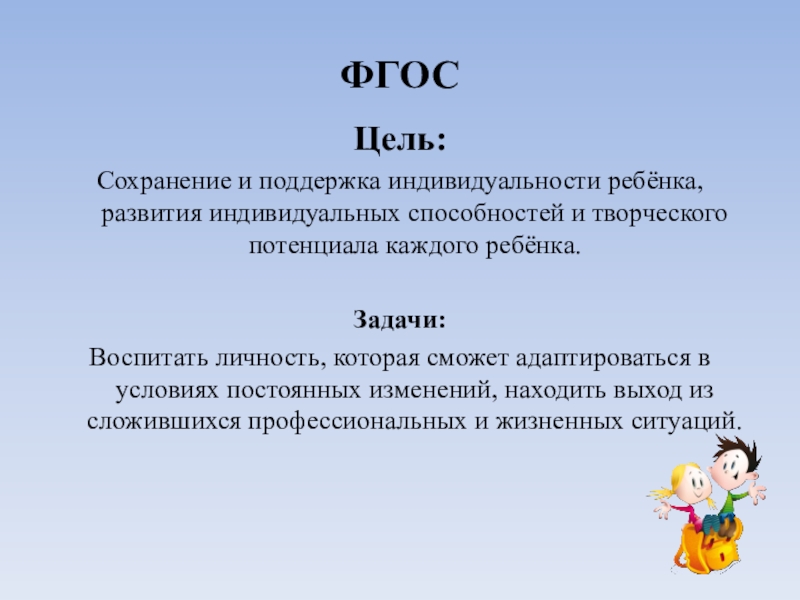 ФГОС

Цель:

Сохранение и поддержка индивидуальности ребёнка, развития индивидуальных способностей и творческого потенциала каждого ребёнка.

Задачи:

Воспитать личность, которая сможет адаптироваться в условиях постоянных изменений, находить выход из сложившихся профессиональных и жизненных ситуаций.